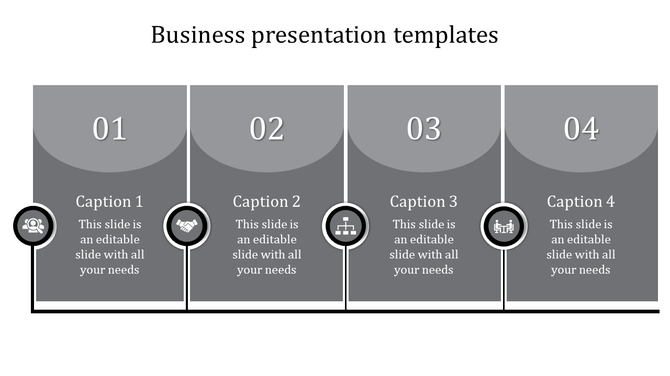 Business presentation templates

01

Caption 1

This slide is an editable slide with all your needs

02

Caption 2

This slide is an editable slide with all your needs

03

Caption 3

This slide is an editable slide with all your needs

04

Caption 4

This slide is an editable slide with all your needs